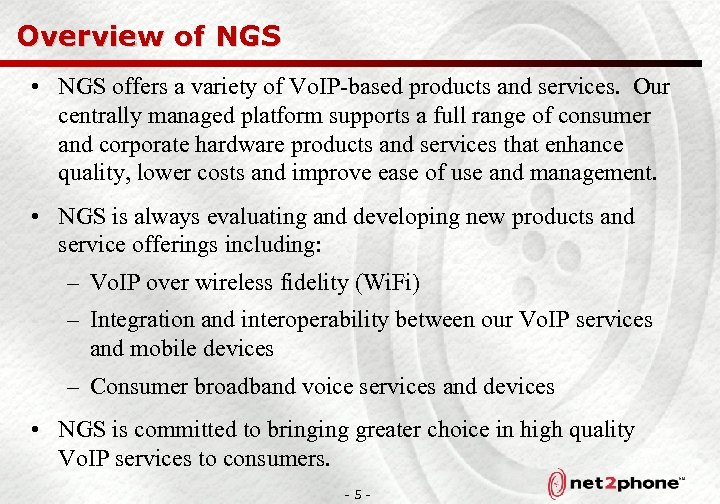 Overview of NGS

• NGS offers a variety of VoIP-based products and services. Our centrally managed platform supports a full range of consumer and corporate hardware products and services that enhance quality, lower costs and improve ease of use and management.

• NGS is always evaluating and developing new products and service offerings including:
– VoIP over wireless fidelity (WiFi)
– Integration and interoperability between our VoIP services and mobile devices
– Consumer broadband voice services and devices

• NGS is committed to bringing greater choice in high quality VoIP services to consumers.

- 5 -

net2phone™